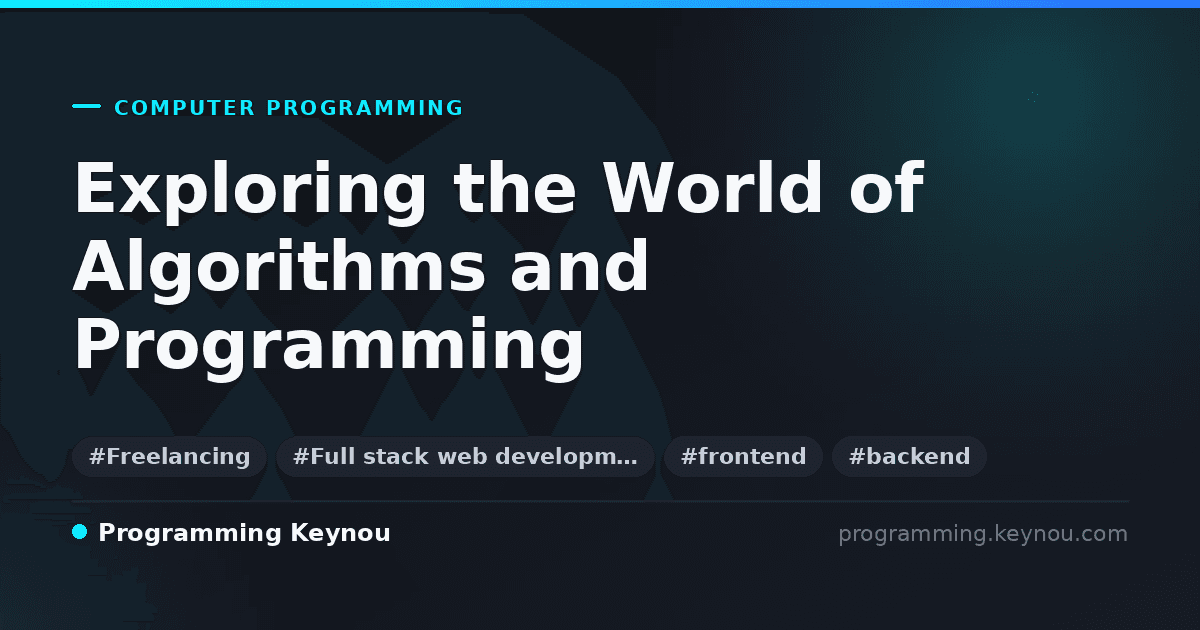 COMPUTER PROGRAMMING

Exploring the World of Algorithms and Programming

#Freelancing #Full stack web developm… #frontend #backend

Programming Keynou

programming.keynou.com